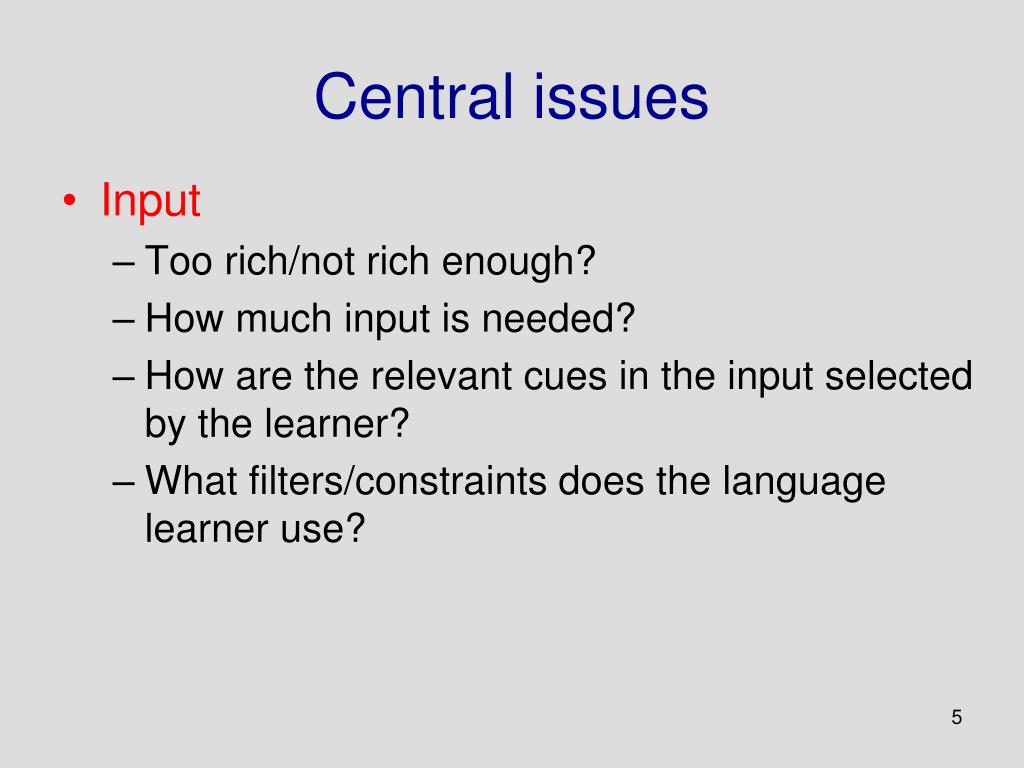 Central issues

• Input
– Too rich/not rich enough?
– How much input is needed?
– How are the relevant cues in the input selected by the learner?
– What filters/constraints does the language learner use?

5